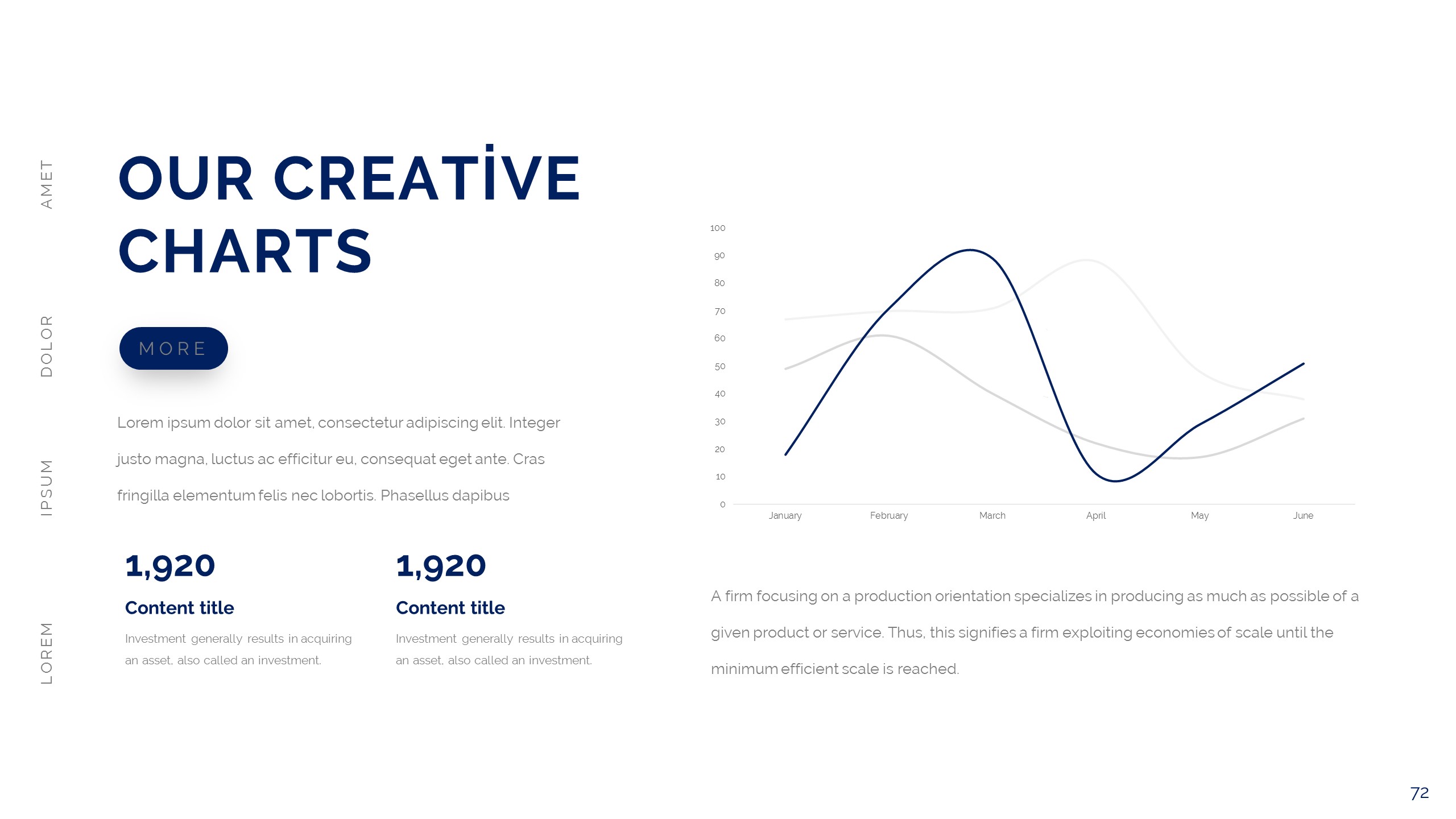 AMET

DOLOR

IPSUM

LOREM

OUR CREATİVE CHARTS

MORE

Lorem ipsum dolor sit amet, consectetur adipiscing elit. Integer justo magna, luctus ac efficitur eu, consequat eget ante. Cras fringilla elementum felis nec lobortis. Phasellus dapibus

1,920

Content title

Investment generally results in acquiring an asset, also called an investment.

1,920

Content title

Investment generally results in acquiring an asset, also called an investment.

100
90
80
70
60
50
40
30
20
10
0
January
February
March
April
May
June

A firm focusing on a production orientation specializes in producing as much as possible of a given product or service. Thus, this signifies a firm exploiting economies of scale until the minimum efficient scale is reached.

72